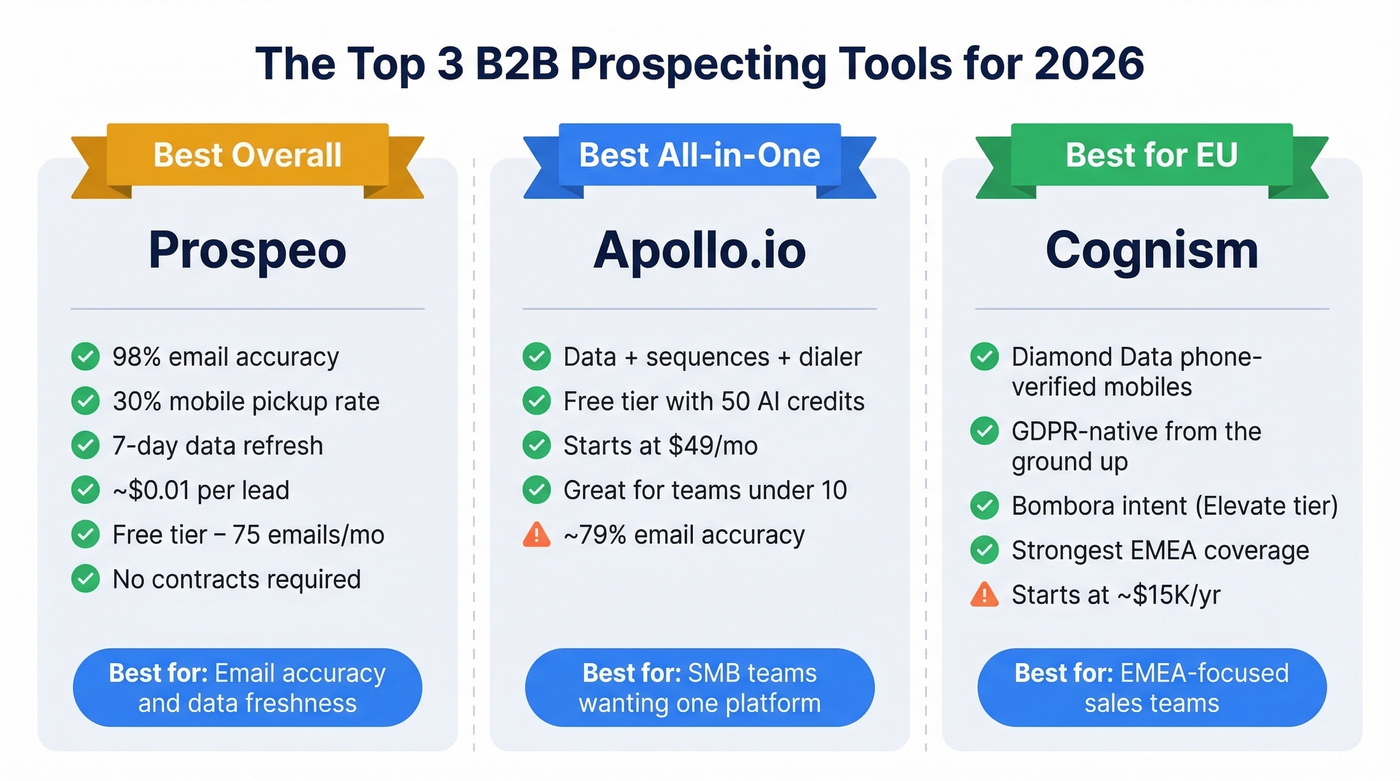 The Top 3 B2B Prospecting Tools for 2026

Best Overall

Prospeo

98% email accuracy
30% mobile pickup rate
7-day data refresh
~$0.01 per lead
Free tier – 75 emails/mo
No contracts required

Best for: Email accuracy and data freshness

Best All-in-One

Apollo.io

Data + sequences + dialer
Free tier with 50 AI credits
Starts at $49/mo
Great for teams under 10
~79% email accuracy

Best for: SMB teams wanting one platform

Best for EU

Cognism

Diamond Data phone-verified mobiles
GDPR-native from the ground up
Bombora intent (Elevate tier)
Strongest EMEA coverage
Starts at ~$15K/yr

Best for: EMEA-focused sales teams